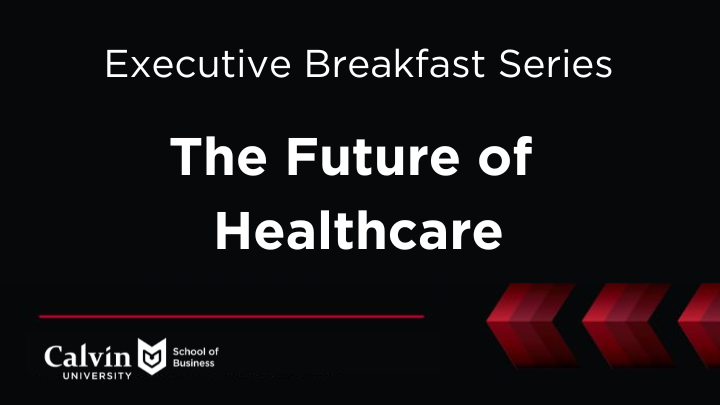 Executive Breakfast Series

The Future of Healthcare

Calvin UNIVERSITY School of Business